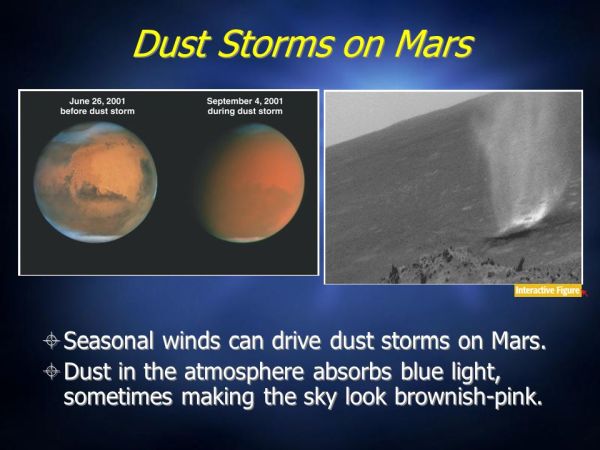 Dust Storms on Mars

June 26, 2001
before dust storm

September 4, 2001
during dust storm

Interactive Figure

Seasonal winds can drive dust storms on Mars.

Dust in the atmosphere absorbs blue light, sometimes making the sky look brownish-pink.